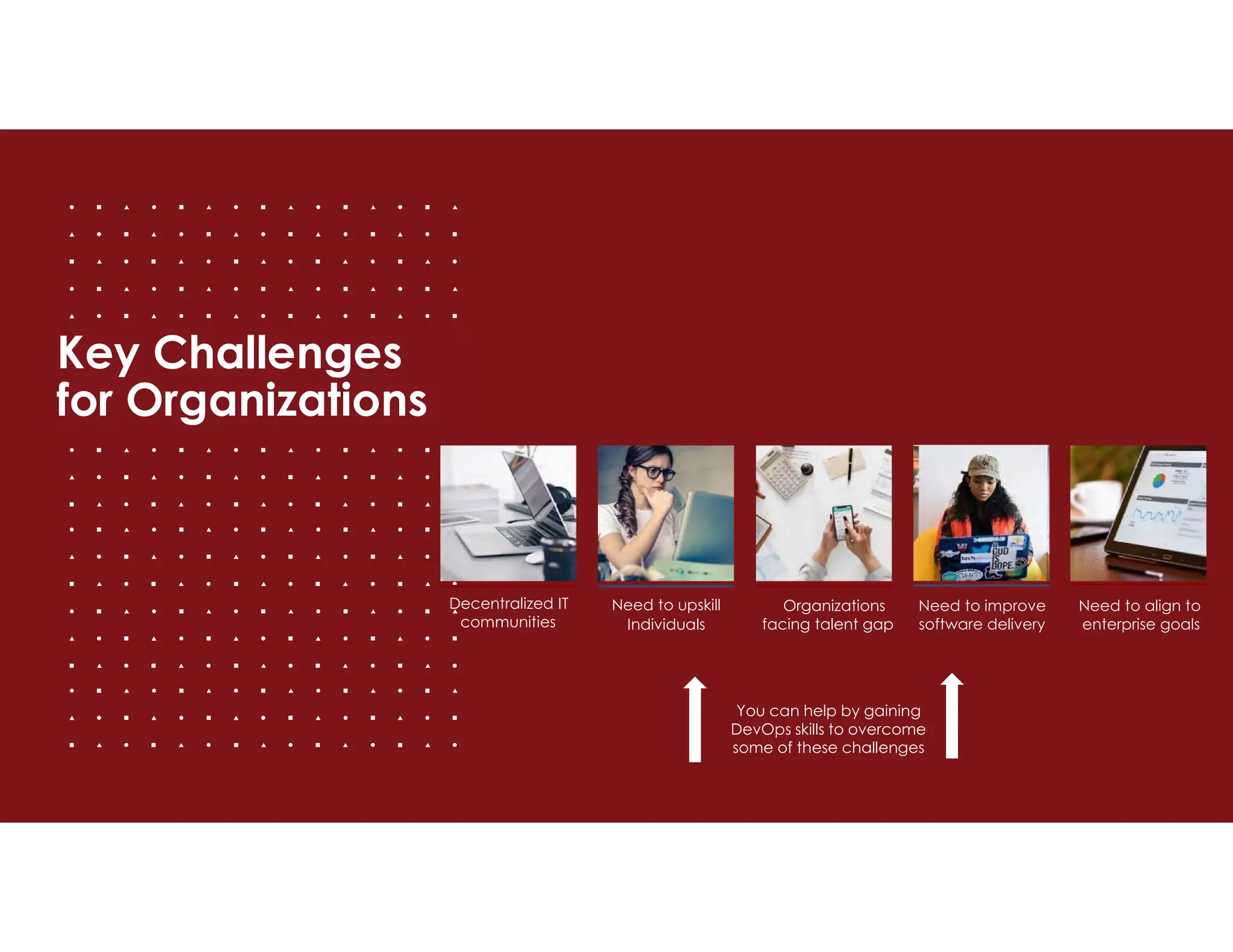 Key Challenges for Organizations

Decentralized IT communities

Need to upskill Individuals

Organizations facing talent gap

Need to improve software delivery

Need to align to enterprise goals

You can help by gaining DevOps skills to overcome some of these challenges